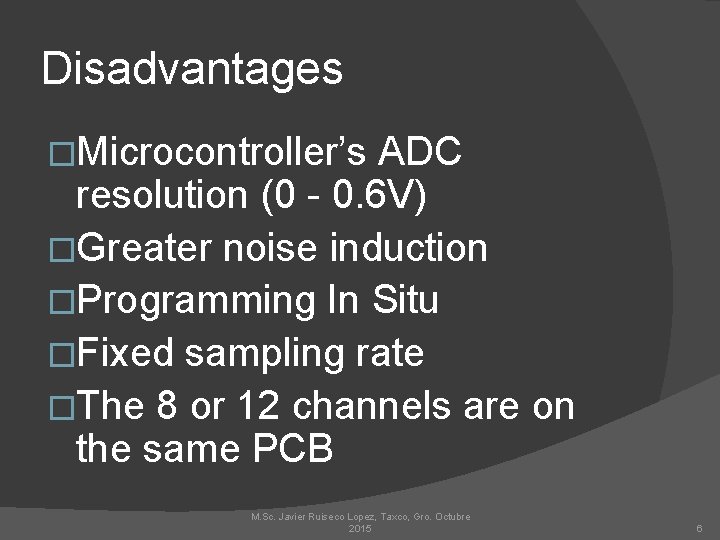 Disadvantages

□Microcontroller's ADC resolution (0 - 0.6V)
□Greater noise induction
□Programming In Situ
□Fixed sampling rate
□The 8 or 12 channels are on the same PCB

M.Sc. Javier Ruiseco Lopez, Taxco, Gro. Octubre 2015

6